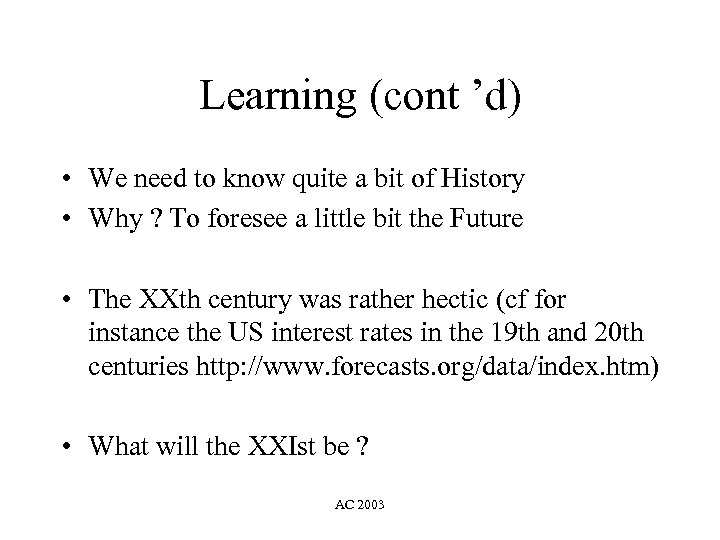 Learning (cont ’d)

• We need to know quite a bit of History
• Why ? To foresee a little bit the Future

• The XXth century was rather hectic (cf for instance the US interest rates in the 19th and 20th centuries http://www.forecasts.org/data/index.htm)

• What will the XXIst be ?

AC 2003